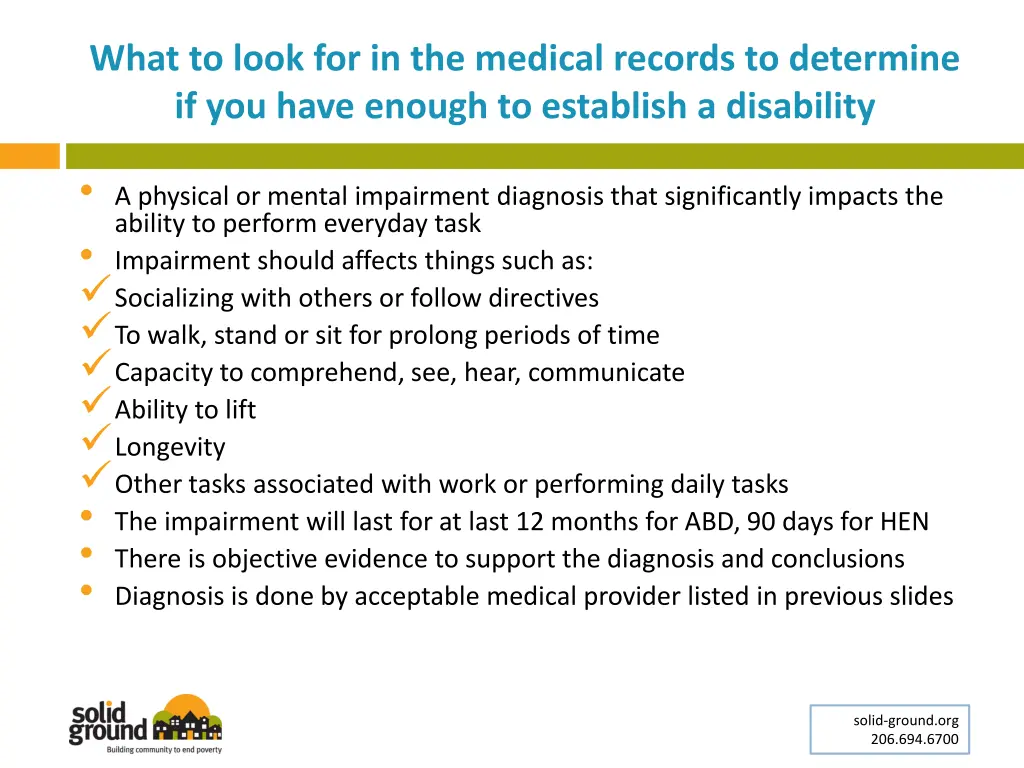 What to look for in the medical records to determine if you have enough to establish a disability

• A physical or mental impairment diagnosis that significantly impacts the ability to perform everyday task
• Impairment should affects things such as:
✓ Socializing with others or follow directives
✓ To walk, stand or sit for prolong periods of time
✓ Capacity to comprehend, see, hear, communicate
✓ Ability to lift
✓ Longevity
✓ Other tasks associated with work or performing daily tasks
• The impairment will last for at last 12 months for ABD, 90 days for HEN
• There is objective evidence to support the diagnosis and conclusions
• Diagnosis is done by acceptable medical provider listed in previous slides

solid ground
Building community to end poverty

solid-ground.org
206.694.6700